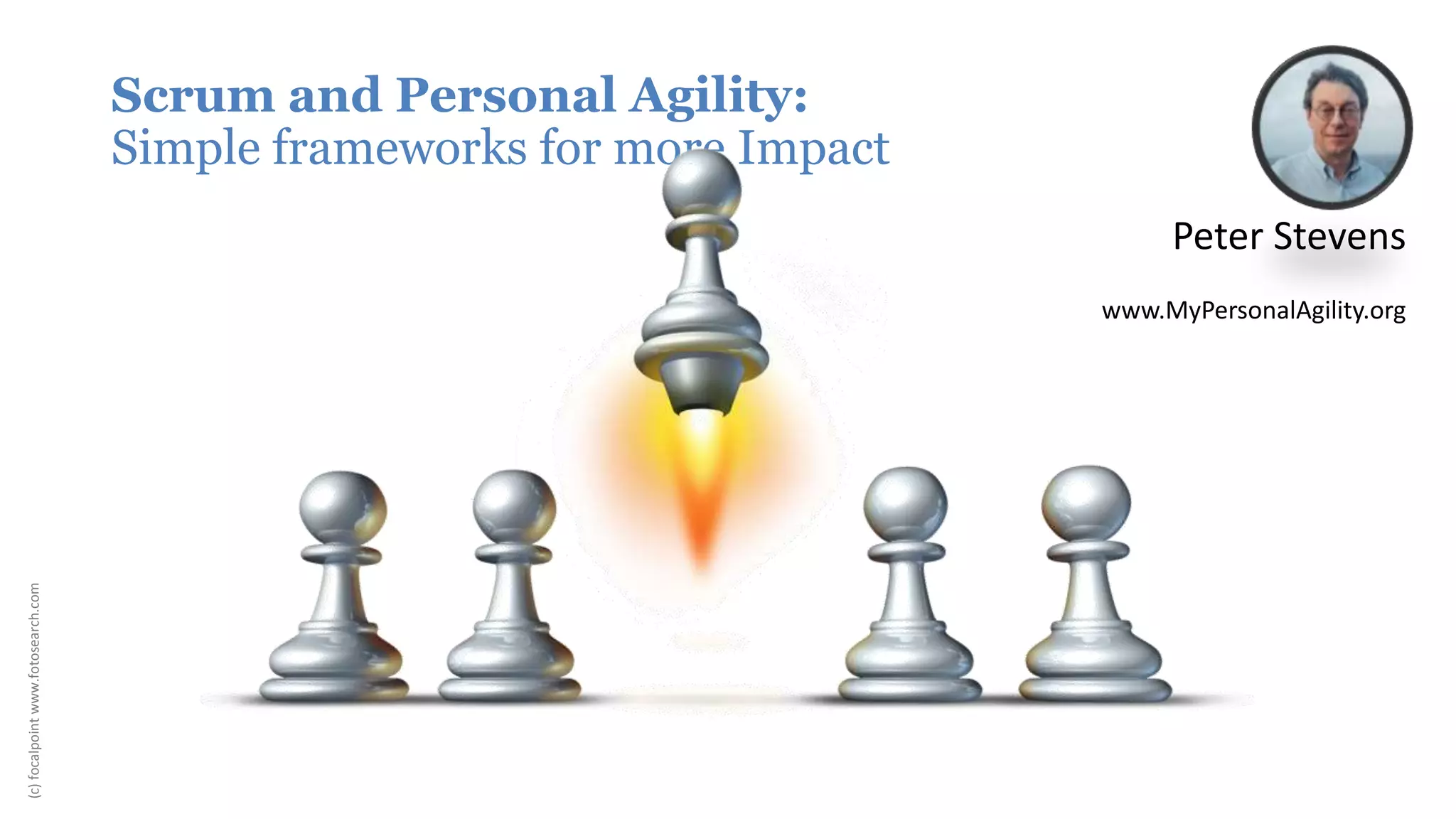 Scrum and Personal Agility:
Simple frameworks for more Impact

Peter Stevens

www.MyPersonalAgility.org

(c) focalpoint www.fotosearch.com